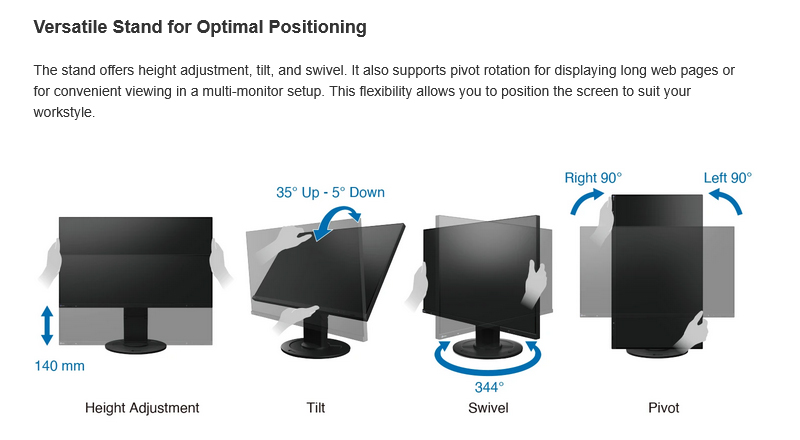 Versatile Stand for Optimal Positioning

The stand offers height adjustment, tilt, and swivel. It also supports pivot rotation for displaying long web pages or for convenient viewing in a multi-monitor setup. This flexibility allows you to position the screen to suit your workstyle.

140 mm
Height Adjustment

35° Up - 5° Down
Tilt

344°
Swivel

Right 90°
Left 90°
Pivot